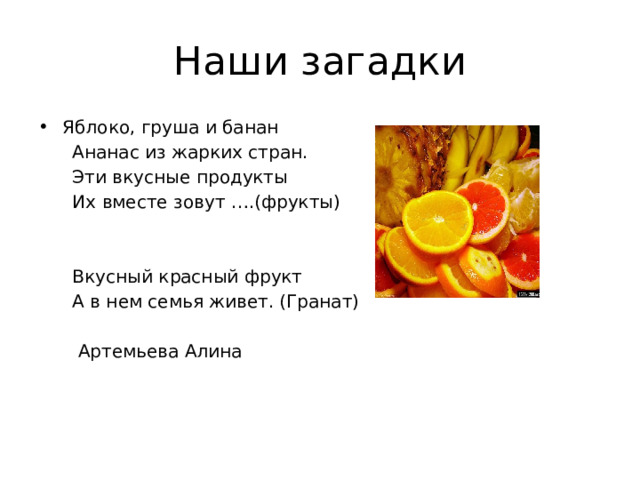 Наши загадки

• Яблоко, груша и банан
Ананас из жарких стран.
Эти вкусные продукты
Их вместе зовут ….(фрукты)

Вкусный красный фрукт
А в нем семья живет. (Гранат)

Артемьева Алина